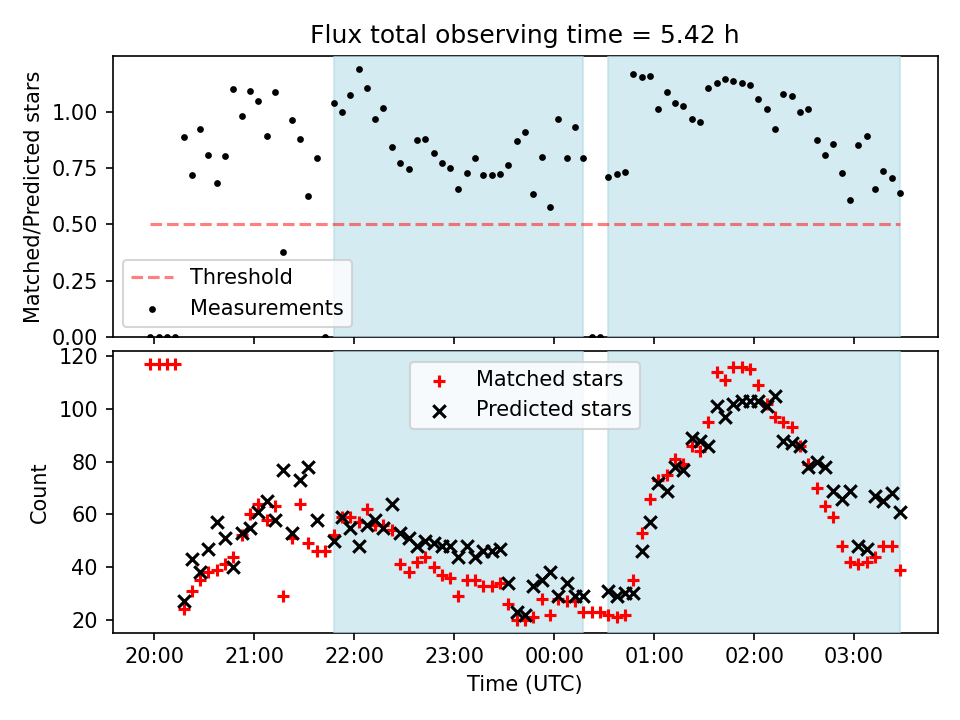 Flux total observing time = 5.42 h

Matched/Predicted stars

1.00
0.75
0.50
0.25
0.00

Threshold
Measurements

Count

120
100
80
60
40
20

Matched stars
Predicted stars

20:00
21:00
22:00
23:00
00:00
01:00
02:00
03:00

Time (UTC)